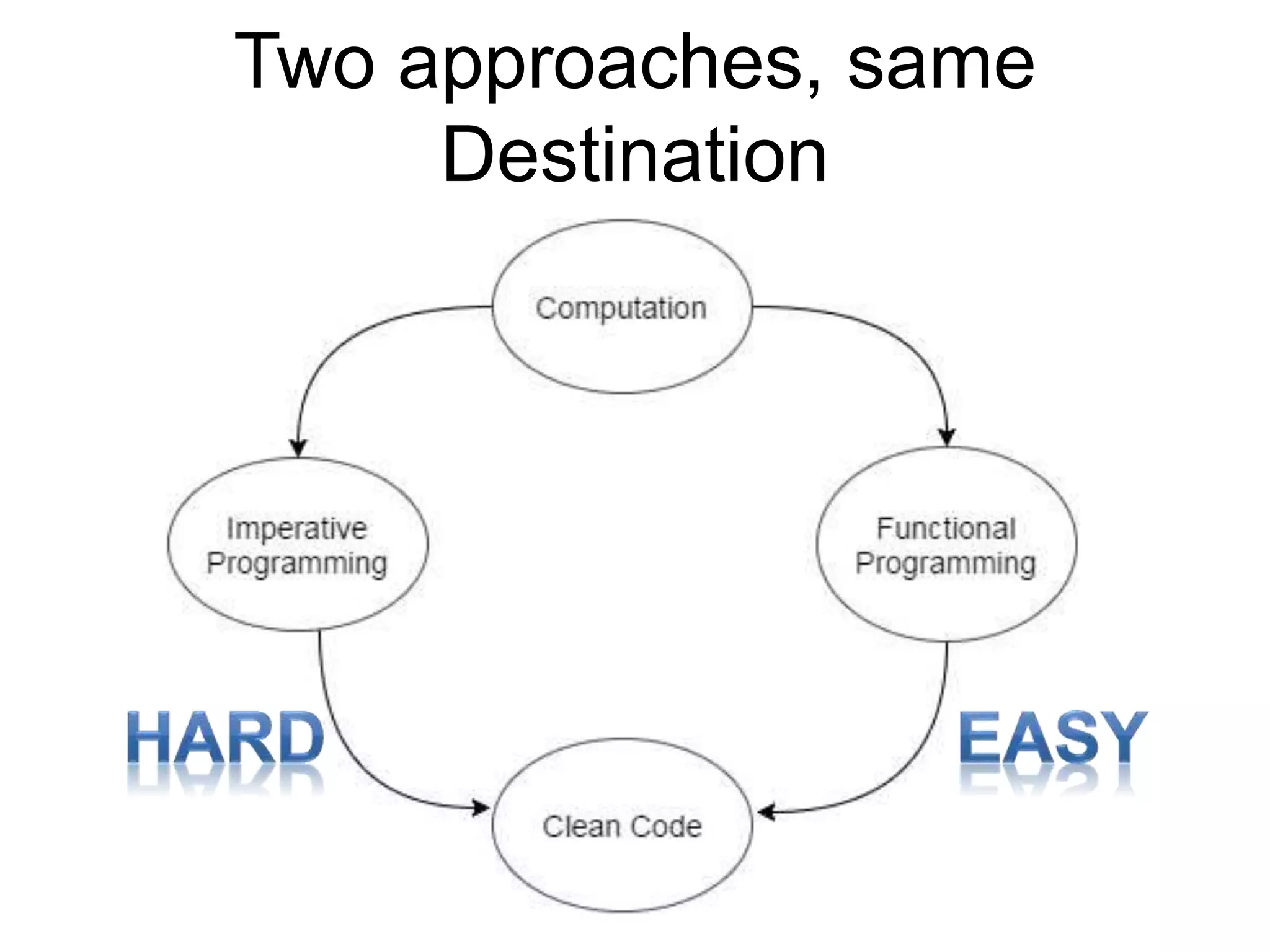 Two approaches, same Destination

Computation

Imperative Programming

Functional Programming

HARD

EASY

Clean Code